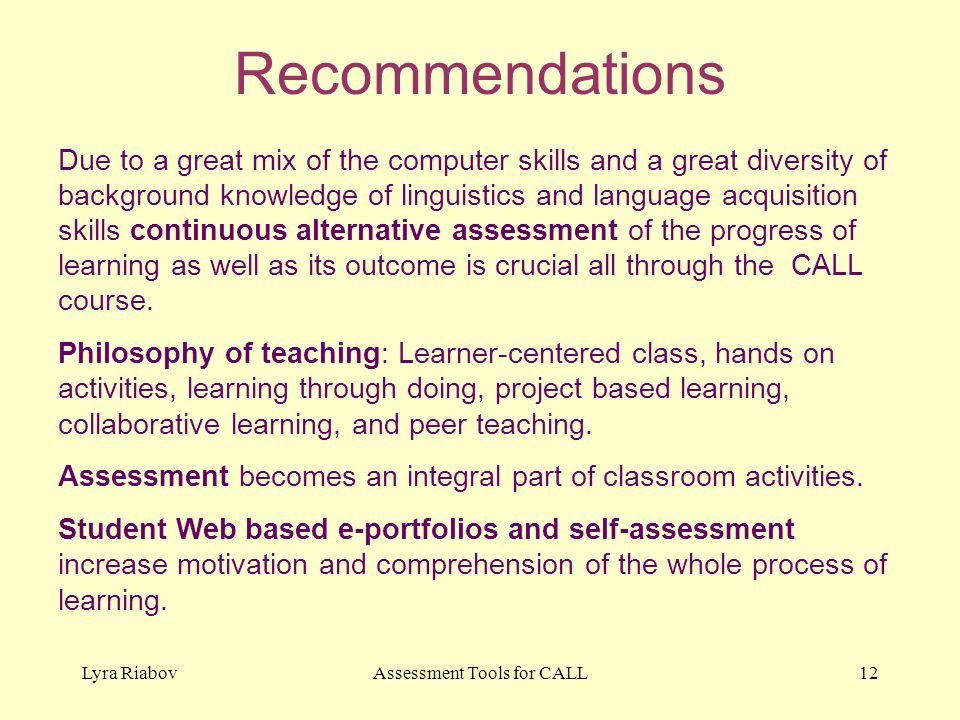 Recommendations

Due to a great mix of the computer skills and a great diversity of background knowledge of linguistics and language acquisition skills continuous alternative assessment of the progress of learning as well as its outcome is crucial all through the CALL course.

Philosophy of teaching: Learner-centered class, hands on activities, learning through doing, project based learning, collaborative learning, and peer teaching.

Assessment becomes an integral part of classroom activities.

Student Web based e-portfolios and self-assessment increase motivation and comprehension of the whole process of learning.

Lyra Riabov Assessment Tools for CALL 12